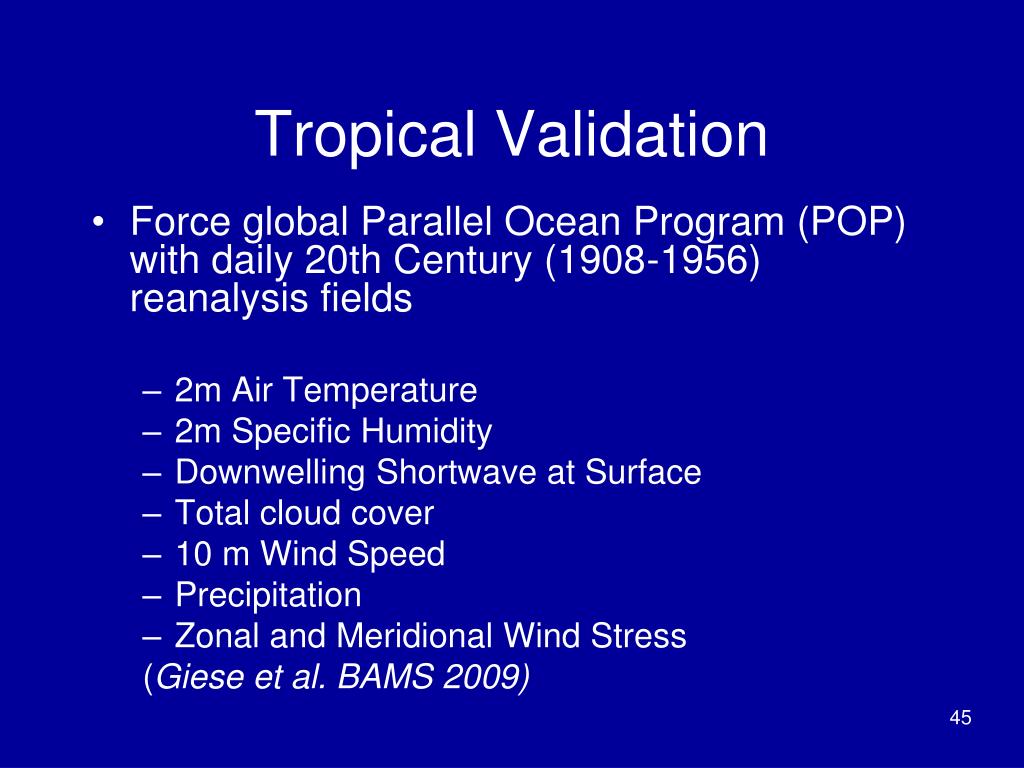 Tropical Validation

• Force global Parallel Ocean Program (POP) with daily 20th Century (1908-1956) reanalysis fields

– 2m Air Temperature
– 2m Specific Humidity
– Downwelling Shortwave at Surface
– Total cloud cover
– 10 m Wind Speed
– Precipitation
– Zonal and Meridional Wind Stress
(Giese et al. BAMS 2009)

45